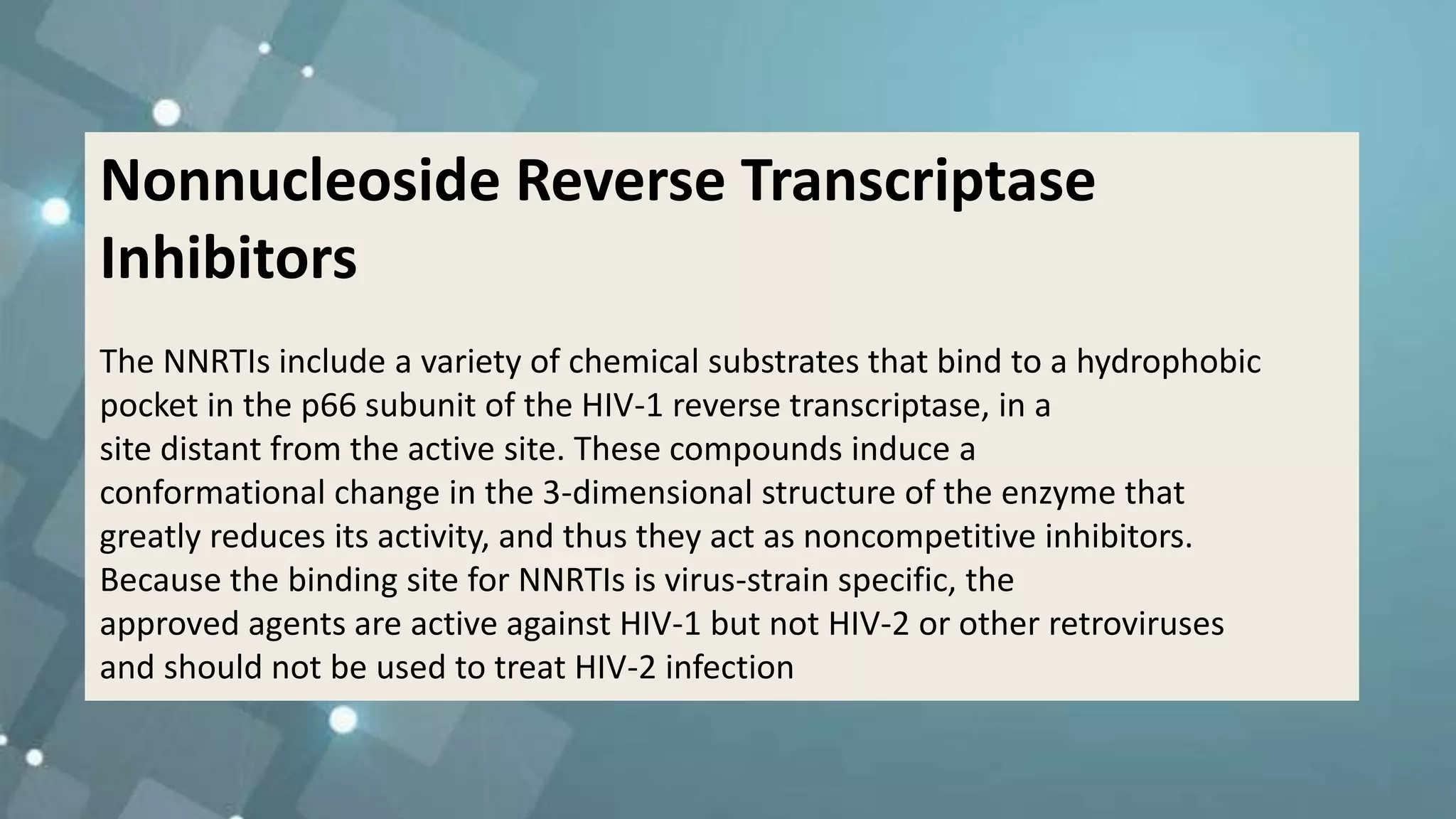 Nonnucleoside Reverse Transcriptase Inhibitors

The NNRTIs include a variety of chemical substrates that bind to a hydrophobic pocket in the p66 subunit of the HIV-1 reverse transcriptase, in a site distant from the active site. These compounds induce a conformational change in the 3-dimensional structure of the enzyme that greatly reduces its activity, and thus they act as noncompetitive inhibitors. Because the binding site for NNRTIs is virus-strain specific, the approved agents are active against HIV-1 but not HIV-2 or other retroviruses and should not be used to treat HIV-2 infection